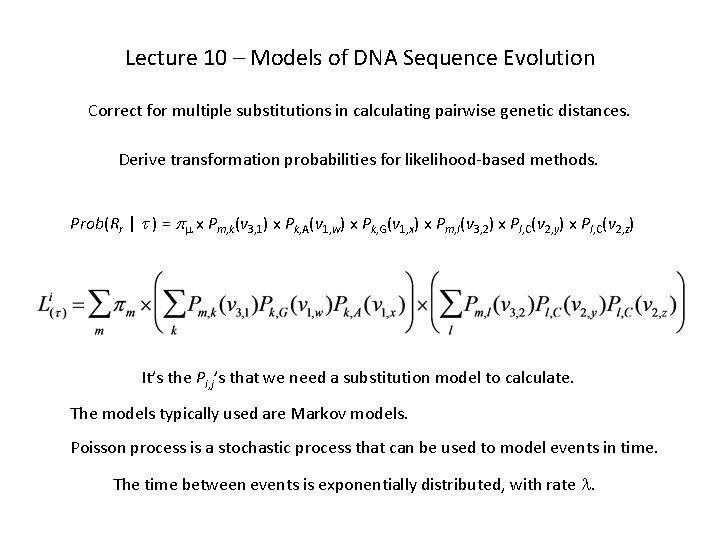 Lecture 10 – Models of DNA Sequence Evolution

Correct for multiple substitutions in calculating pairwise genetic distances.

Derive transformation probabilities for likelihood-based methods.

$Prob(R_r \mid \tau) = \pi_{\mu} \times P_{m,k}(v_{3,1}) \times P_{k,A}(v_{1,w}) \times P_{k,G}(v_{1,x}) \times P_{m,l}(v_{3,2}) \times P_{l,C}(v_{2,y}) \times P_{l,C}(v_{2,z})$

$L^i_{(\tau)} = \sum_m \pi_m \times \left( \sum_k P_{m,k}(v_{3,1}) P_{k,G}(v_{1,w}) P_{k,A}(v_{1,x}) \right) \times \left( \sum_l P_{m,l}(v_{3,2}) P_{l,C}(v_{2,y}) P_{l,C}(v_{2,z}) \right)$

It's the $P_{i,j}$'s that we need a substitution model to calculate.

The models typically used are Markov models.

Poisson process is a stochastic process that can be used to model events in time.

The time between events is exponentially distributed, with rate $\lambda$.